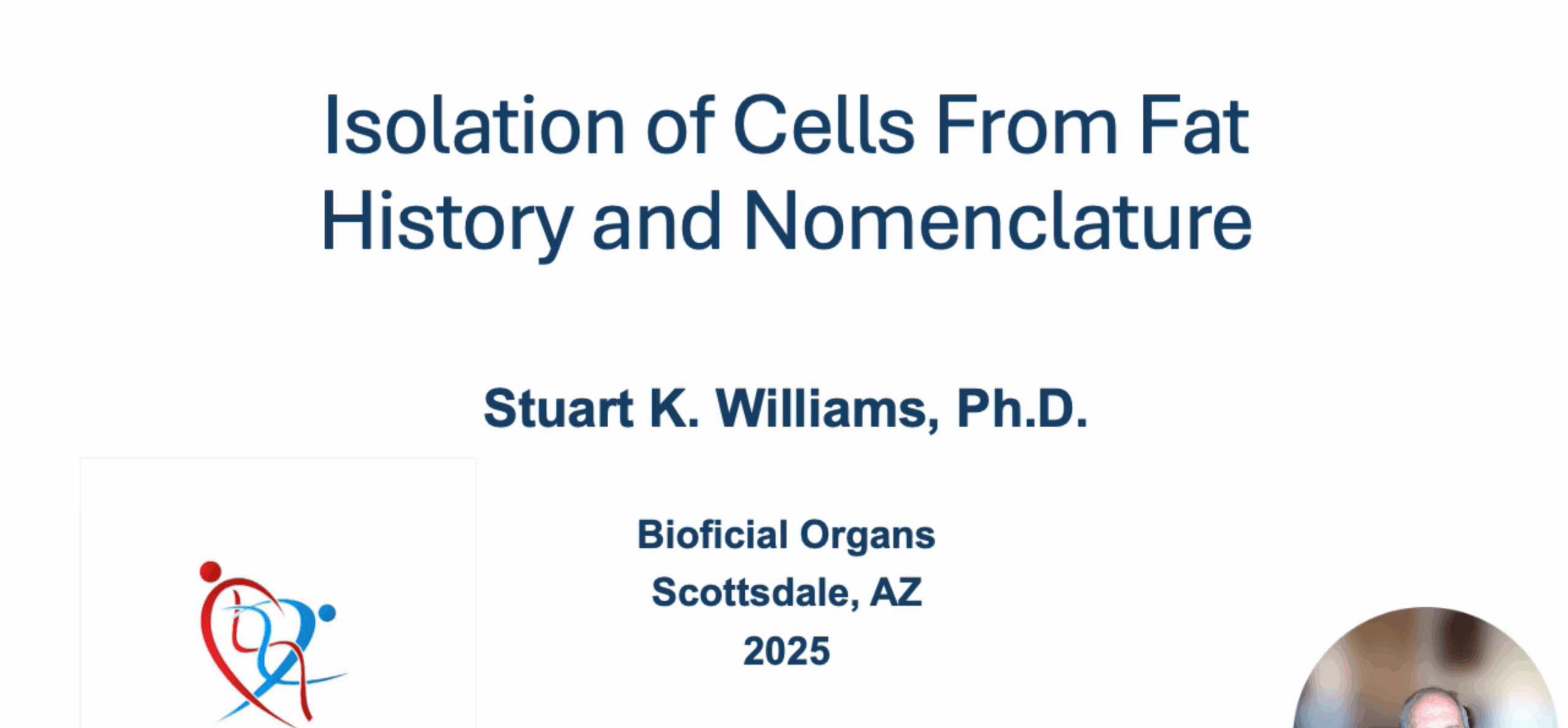 Isolation of Cells From Fat
History and Nomenclature

Stuart K. Williams, Ph.D.

Bioficial Organs
Scottsdale, AZ
2025